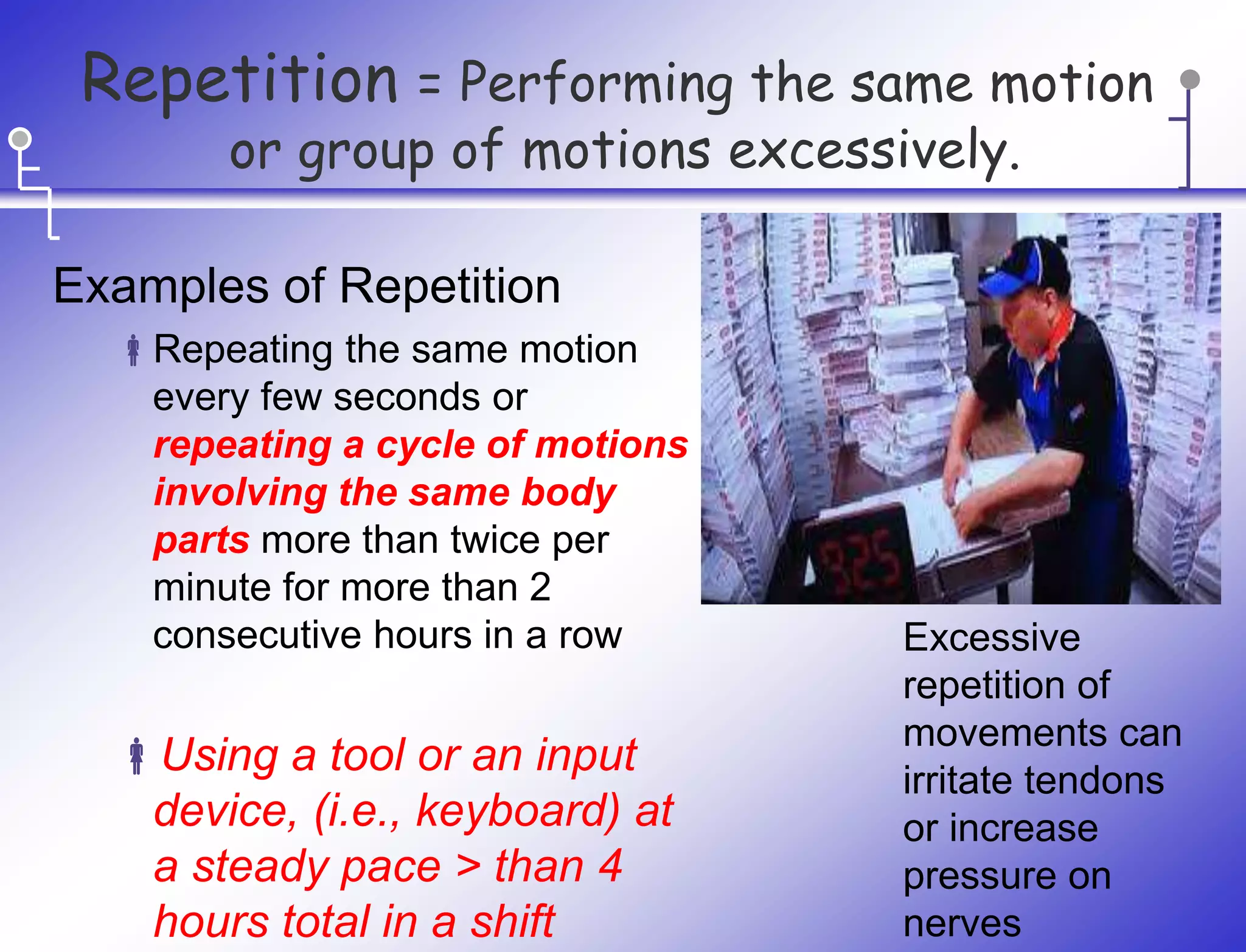 Repetition = Performing the same motion or group of motions excessively.

Examples of Repetition

Repeating the same motion every few seconds or repeating a cycle of motions involving the same body parts more than twice per minute for more than 2 consecutive hours in a row

Using a tool or an input device, (i.e., keyboard) at a steady pace > than 4 hours total in a shift

325

Excessive repetition of movements can irritate tendons or increase pressure on nerves